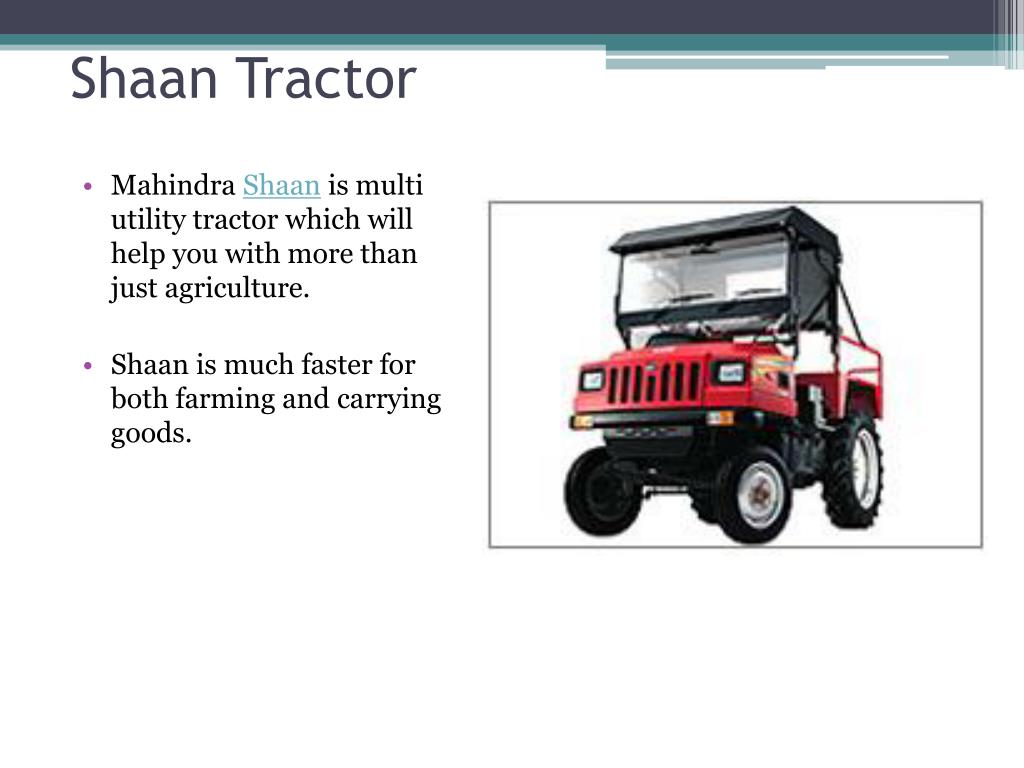 Shaan Tractor

• Mahindra Shaan is multi utility tractor which will help you with more than just agriculture.

• Shaan is much faster for both farming and carrying goods.